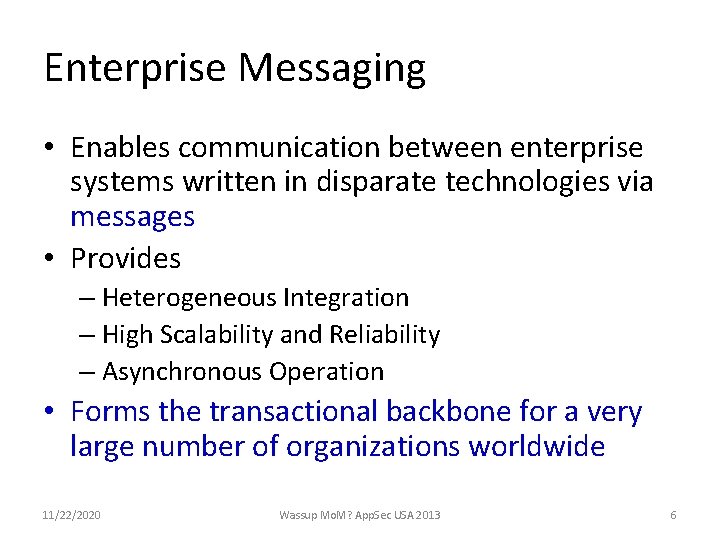 Enterprise Messaging

• Enables communication between enterprise systems written in disparate technologies via messages

• Provides
– Heterogeneous Integration
– High Scalability and Reliability
– Asynchronous Operation

• Forms the transactional backbone for a very large number of organizations worldwide

11/22/2020

Wassup MoM? AppSec USA 2013

6